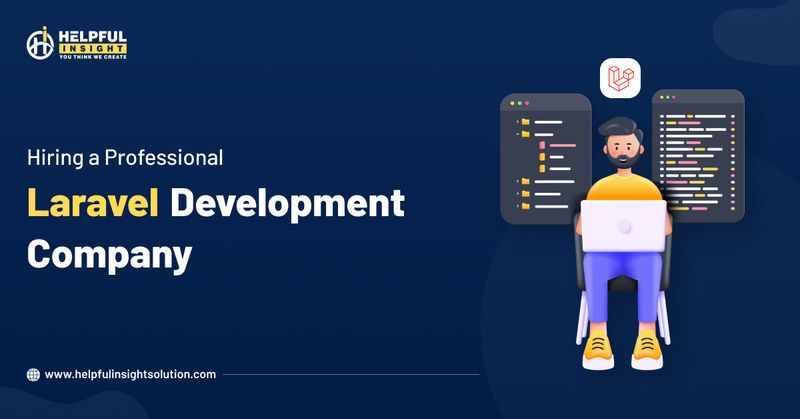 HELPFUL INSIGHT
YOU THINK WE CREATE

Hiring a Professional
Laravel Development Company

www.helpfulinsightsolution.com